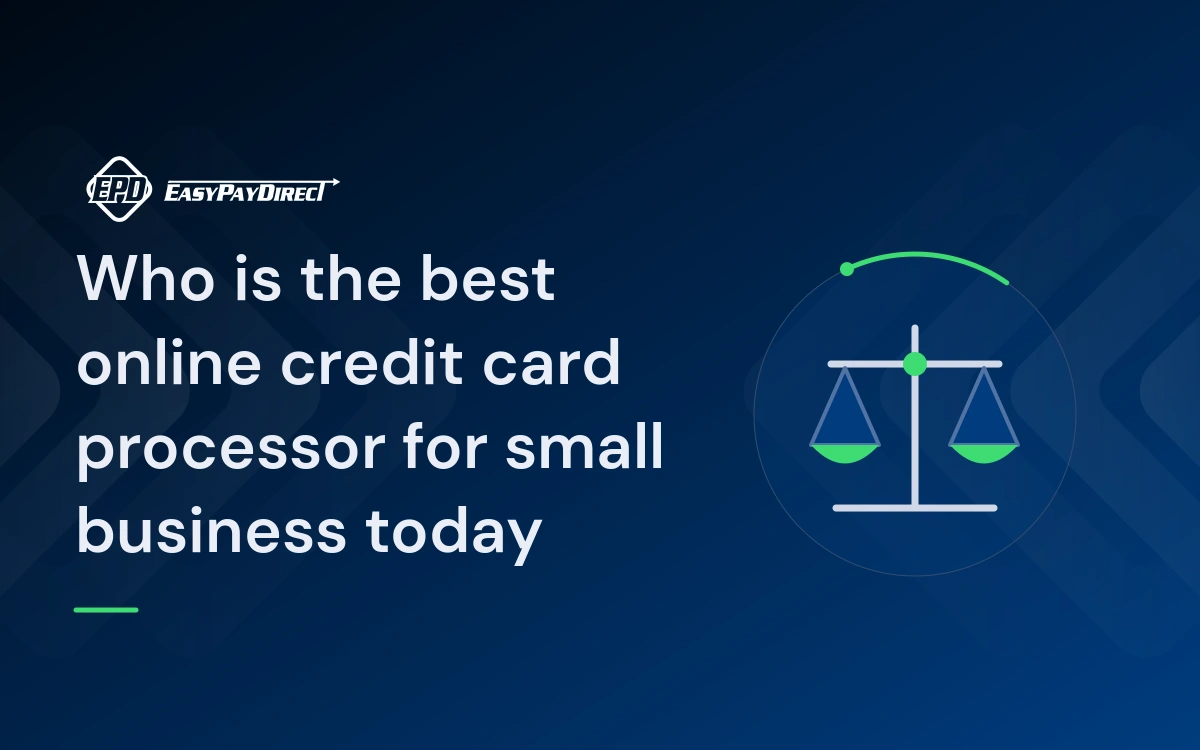 EPD EASYPAYDIRECT

Who is the best online credit card processor for small business today